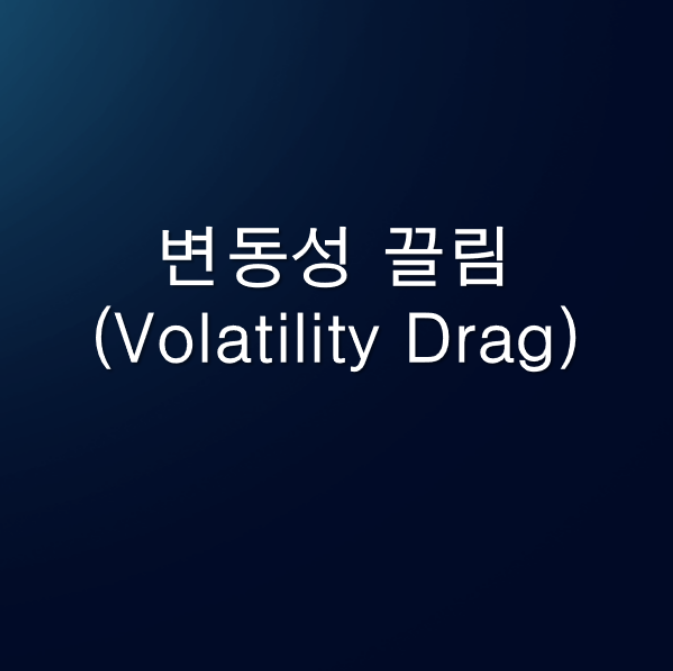 변동성 끌림
(Volatility Drag)